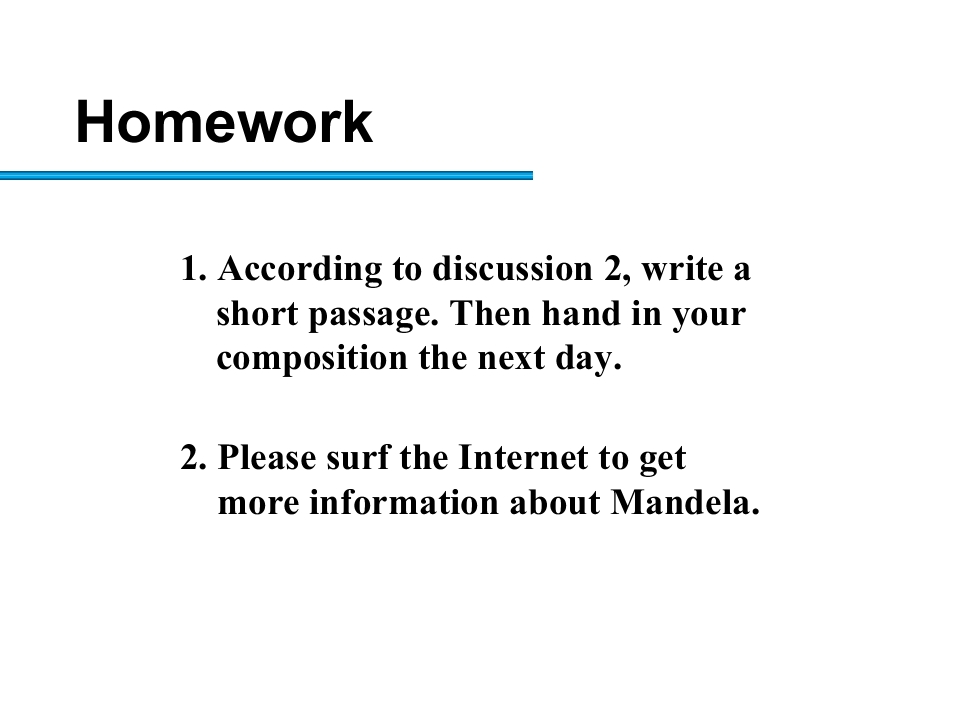 Homework

1. According to discussion 2, write a short passage. Then hand in your composition the next day.

2. Please surf the Internet to get more information about Mandela.